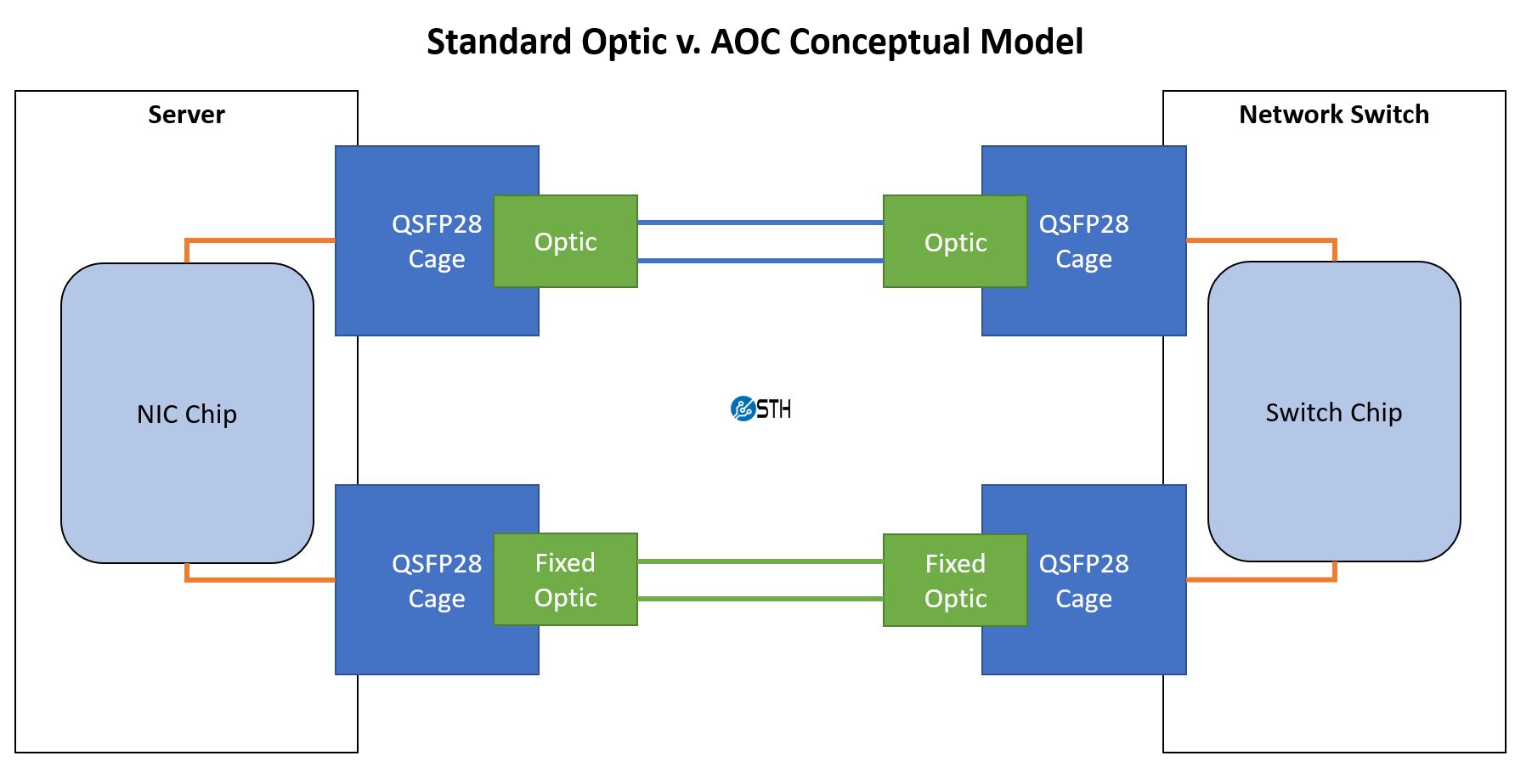 Standard Optic v. AOC Conceptual Model

Server

Network Switch

QSFP28 Cage

Optic

Optic

QSFP28 Cage

NIC Chip

STH

Switch Chip

QSFP28 Cage

Fixed Optic

Fixed Optic

QSFP28 Cage